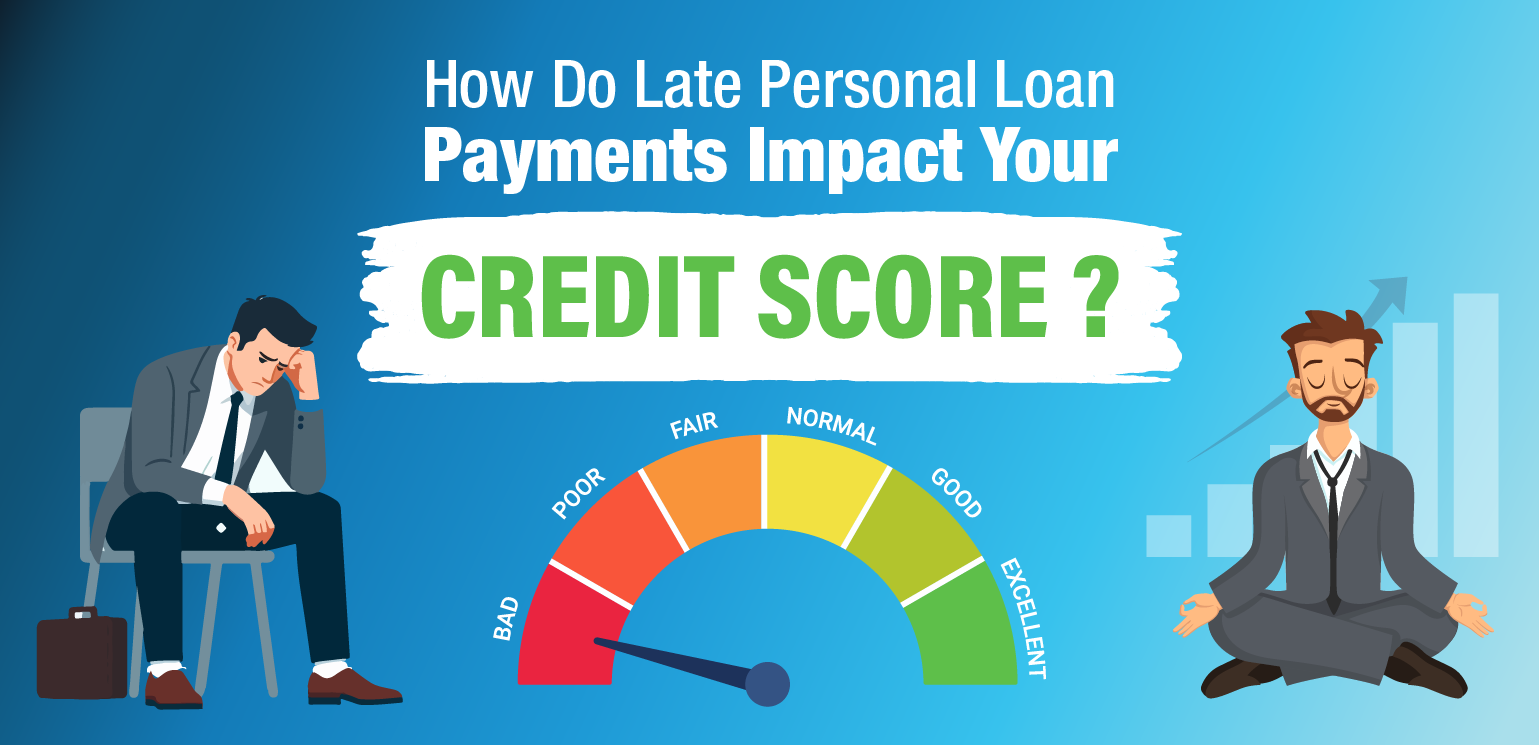 How Do Late Personal Loan
Payments Impact Your
CREDIT SCORE ?

BAD
POOR
FAIR
NORMAL
GOOD
EXCELLENT